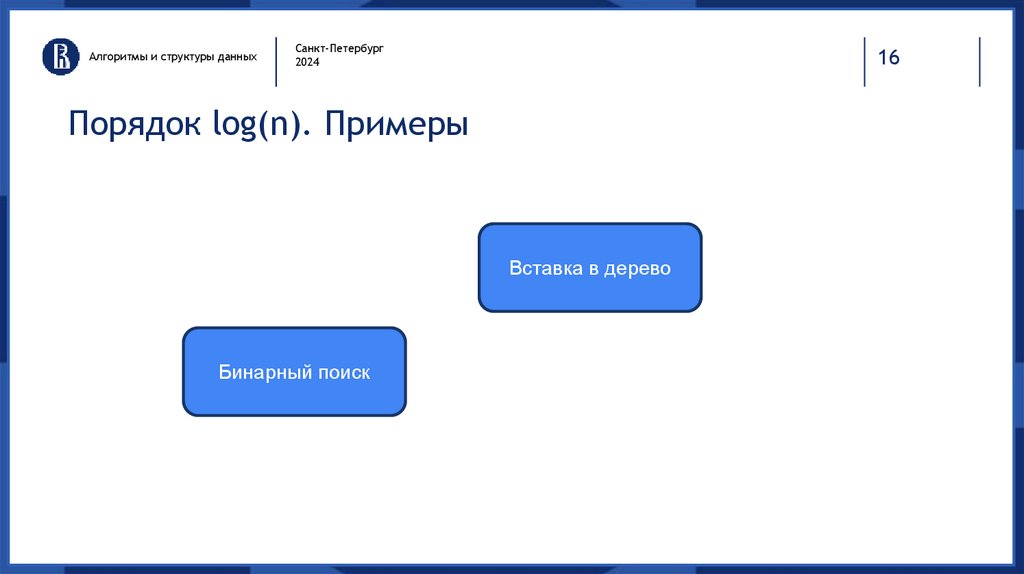 Алгоритмы и структуры данных

Санкт-Петербург
2024

16

Порядок log(n). Примеры

Вставка в дерево

Бинарный поиск